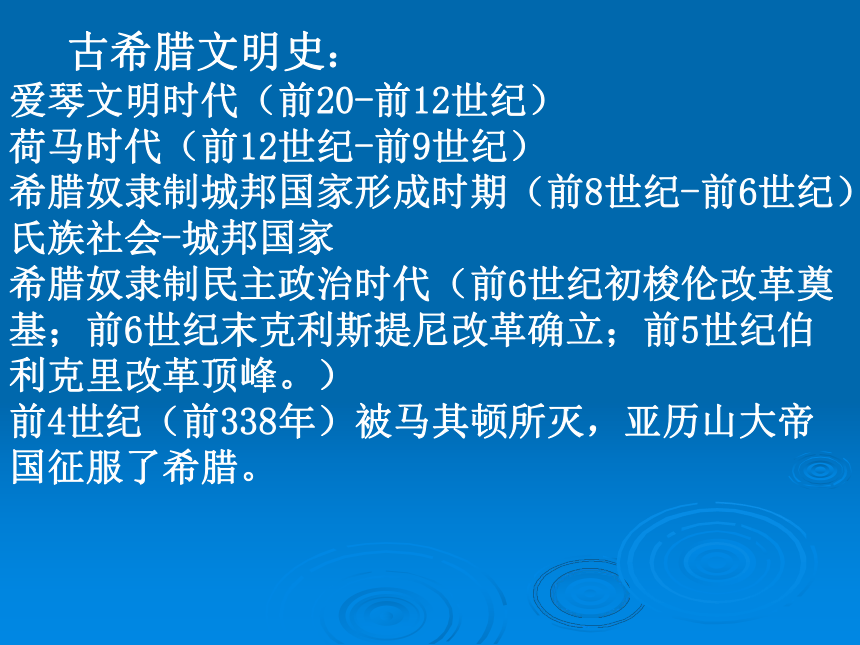 古希腊文明史：

爱琴文明时代（前20-前12世纪）

荷马时代（前12世纪-前9世纪）

希腊奴隶制城邦国家形成时期（前8世纪-前6世纪）

氏族社会-城邦国家

希腊奴隶制民主政治时代（前6世纪初梭伦改革奠基；前6世纪末克利斯提尼改革确立；前5世纪伯利克里改革顶峰。）

前4世纪（前338年）被马其顿所灭，亚历山大帝国征服了希腊。